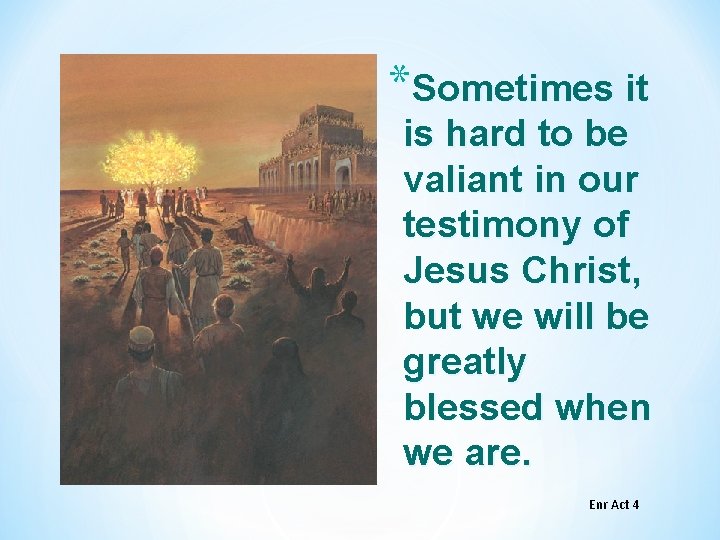 *Sometimes it is hard to be valiant in our testimony of Jesus Christ, but we will be greatly blessed when we are.

Enr Act 4